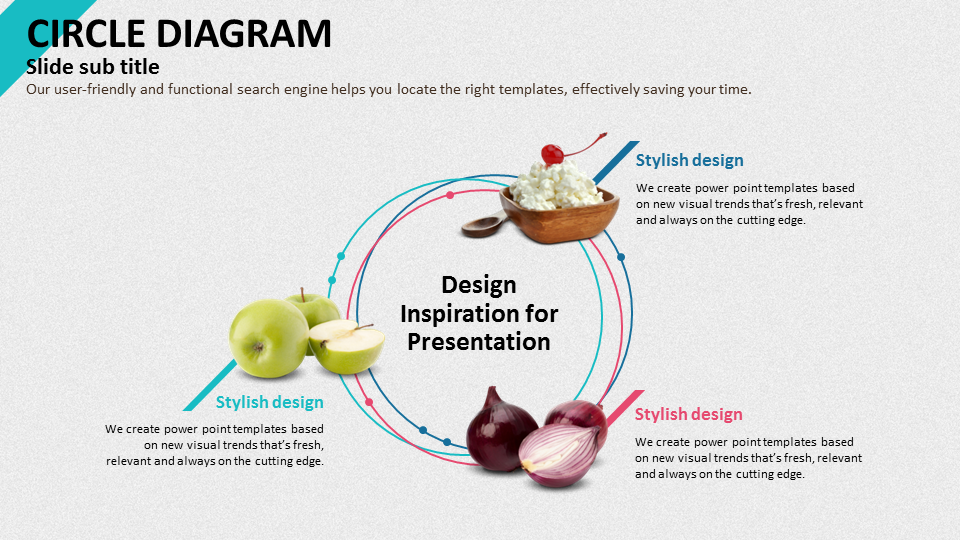 CIRCLE DIAGRAM
Slide sub title
Our user-friendly and functional search engine helps you locate the right templates, effectively saving your time.

Stylish design
We create power point templates based on new visual trends that's fresh, relevant and always on the cutting edge.

Design Inspiration for Presentation

Stylish design
We create power point templates based on new visual trends that's fresh, relevant and always on the cutting edge.

Stylish design
We create power point templates based on new visual trends that's fresh, relevant and always on the cutting edge.